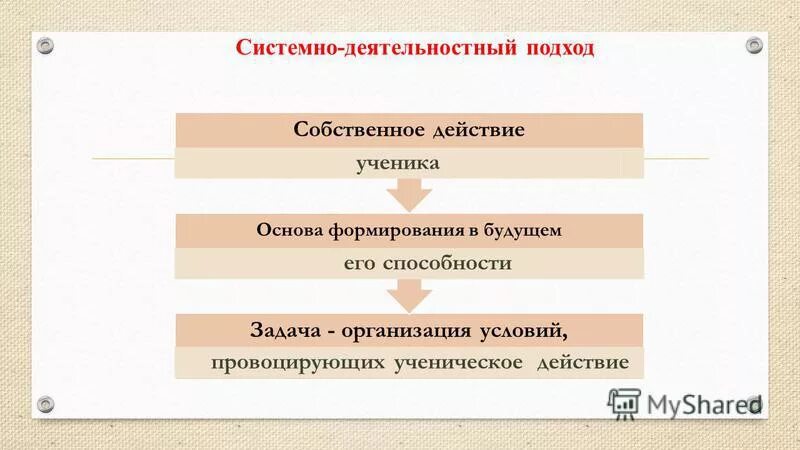 Системно-деятельностный подход

Собственное действие

ученика

Основа формирования в будущем

его способности

Задача - организация условий,

провоцирующих ученическое действие

MyShared